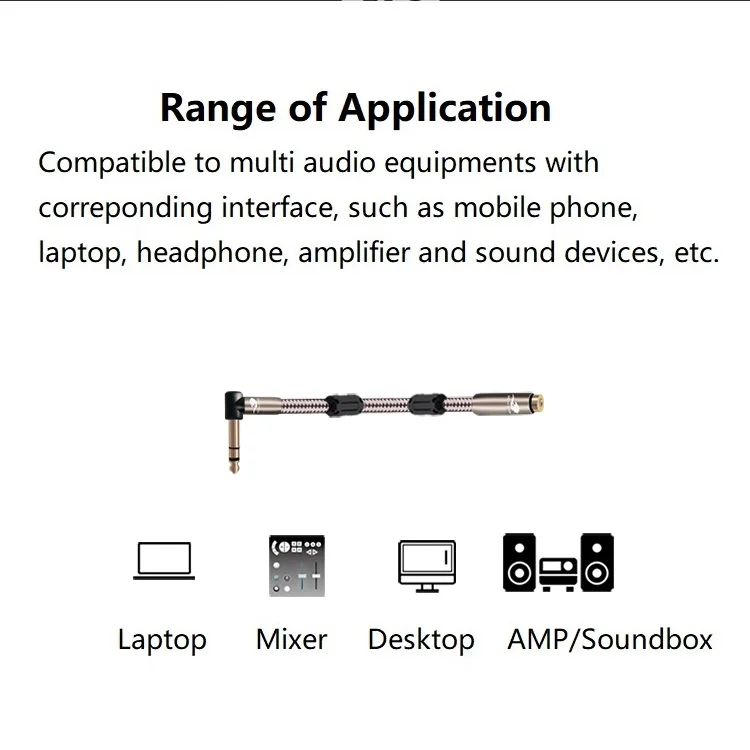 Range of Application

Compatible to multi audio equipments with correponding interface, such as mobile phone, laptop, headphone, amplifier and sound devices, etc.

Laptop Mixer Desktop AMP/Soundbox